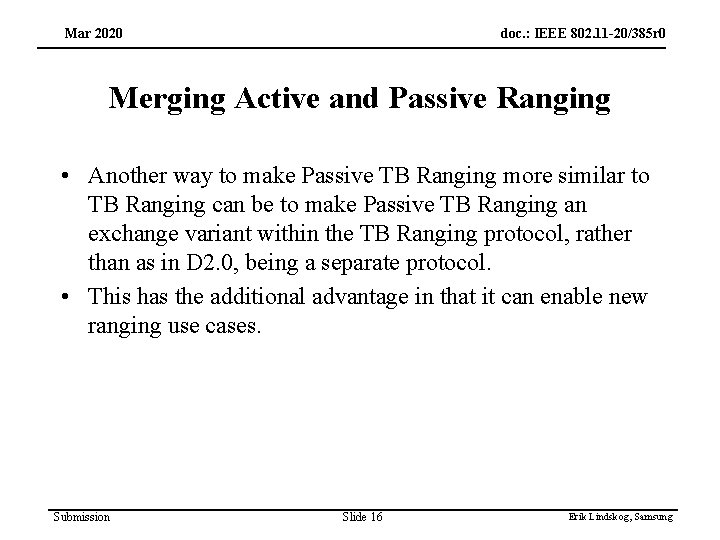 Mar 2020

doc.: IEEE 802.11-20/385r0

Merging Active and Passive Ranging

• Another way to make Passive TB Ranging more similar to TB Ranging can be to make Passive TB Ranging an exchange variant within the TB Ranging protocol, rather than as in D2.0, being a separate protocol.
• This has the additional advantage in that it can enable new ranging use cases.

Submission

Slide 16

Erik Lindskog, Samsung